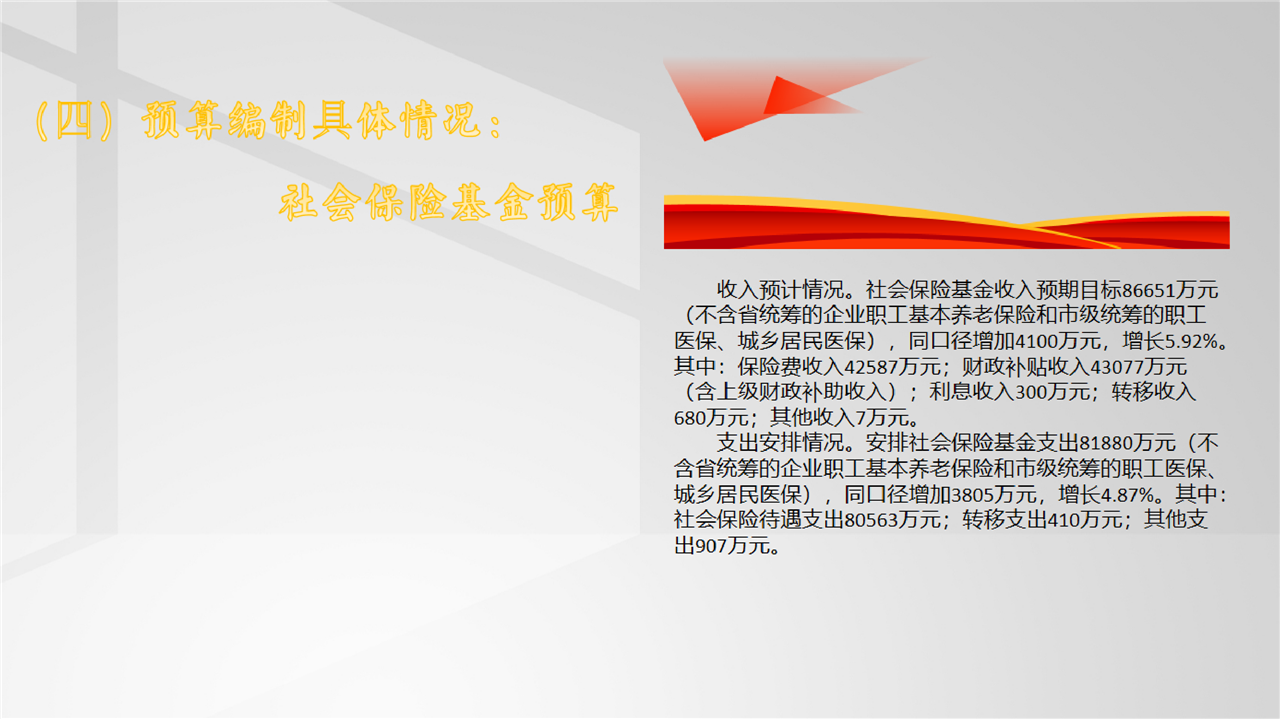 （四）预算编制具体情况：

社会保险基金预算

收入预计情况。社会保险基金收入预期目标86651万元（不含省统筹的企业职工基本养老保险和市级统筹的职工医保、城乡居民医保），同口径增加4100万元，增长5.92%。其中：保险费收入42587万元；财政补贴收入43077万元（含上级财政补助收入）；利息收入300万元；转移收入680万元；其他收入7万元。

支出安排情况。安排社会保险基金支出81880万元（不含省统筹的企业职工基本养老保险和市级统筹的职工医保、城乡居民医保），同口径增加3805万元，增长4.87%。其中：社会保险待遇支出80563万元；转移支出410万元；其他支出907万元。